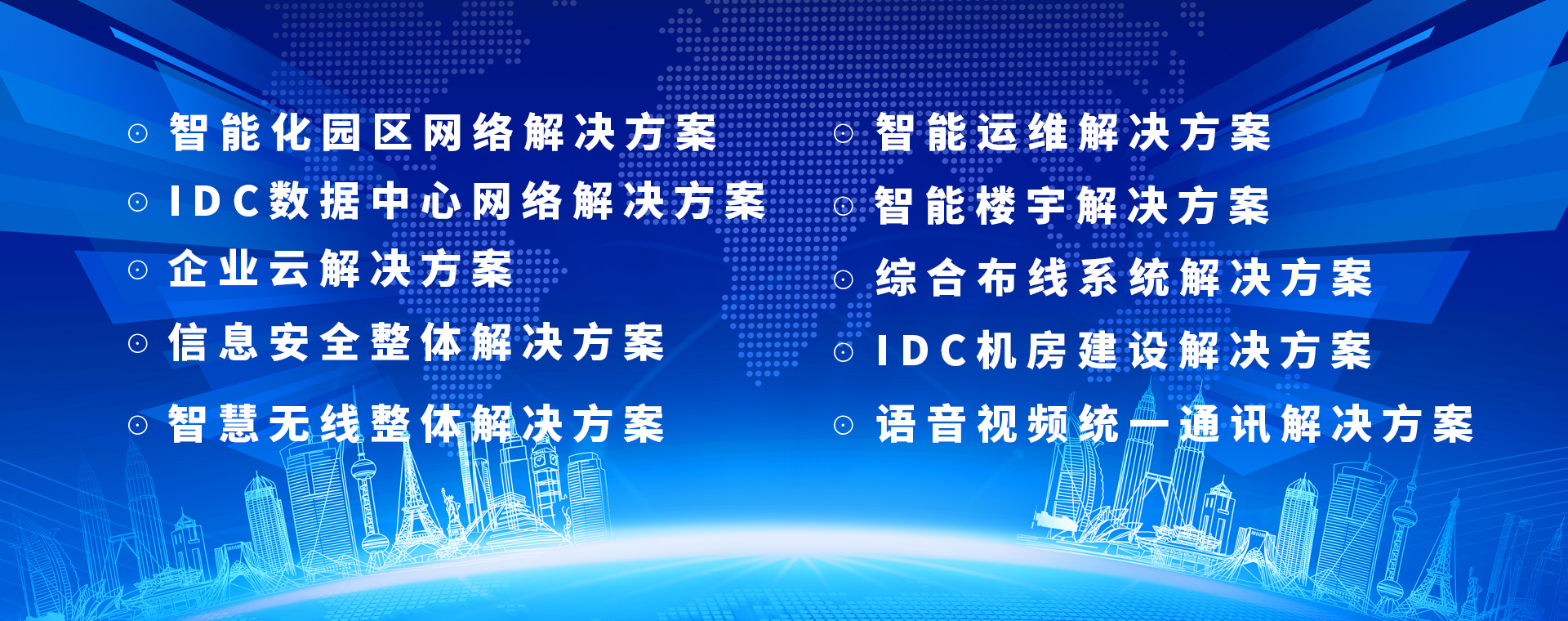 ⊙ 智能化园区网络解决方案
⊙ IDC数据中心网络解决方案
⊙ 企业云解决方案
⊙ 信息安全整体解决方案
⊙ 智慧无线整体解决方案

⊙ 智能运维解决方案
⊙ 智能楼宇解决方案
⊙ 综合布线系统解决方案
⊙ IDC机房建设解决方案
⊙ 语音视频统一通讯解决方案